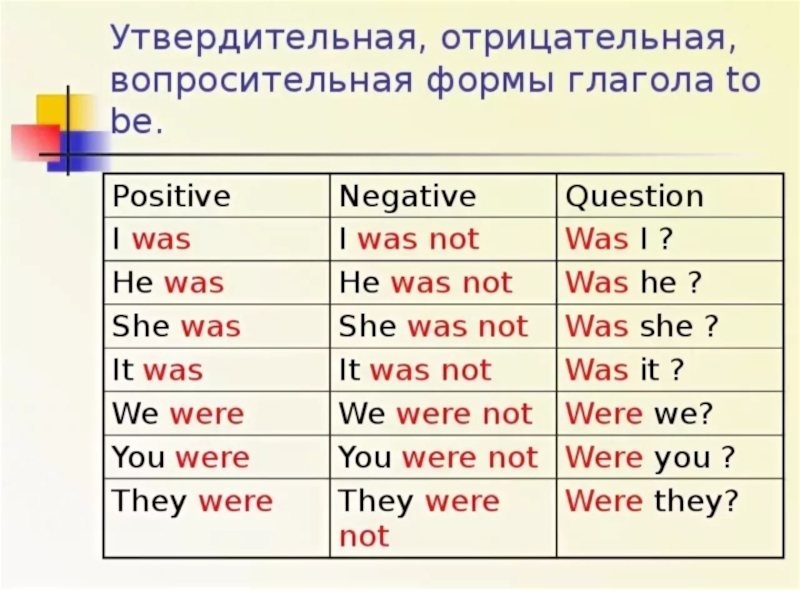 Утвердительная, отрицательная, вопросительная формы глагола to be.

| Positive | Negative | Question |
|---|---|---|
| I was | I was not | Was I ? |
| He was | He was not | Was he ? |
| She was | She was not | Was she ? |
| It was | It was not | Was it ? |
| We were | We were not | Were we? |
| You were | You were not | Were you ? |
| They were | They were not | Were they? |